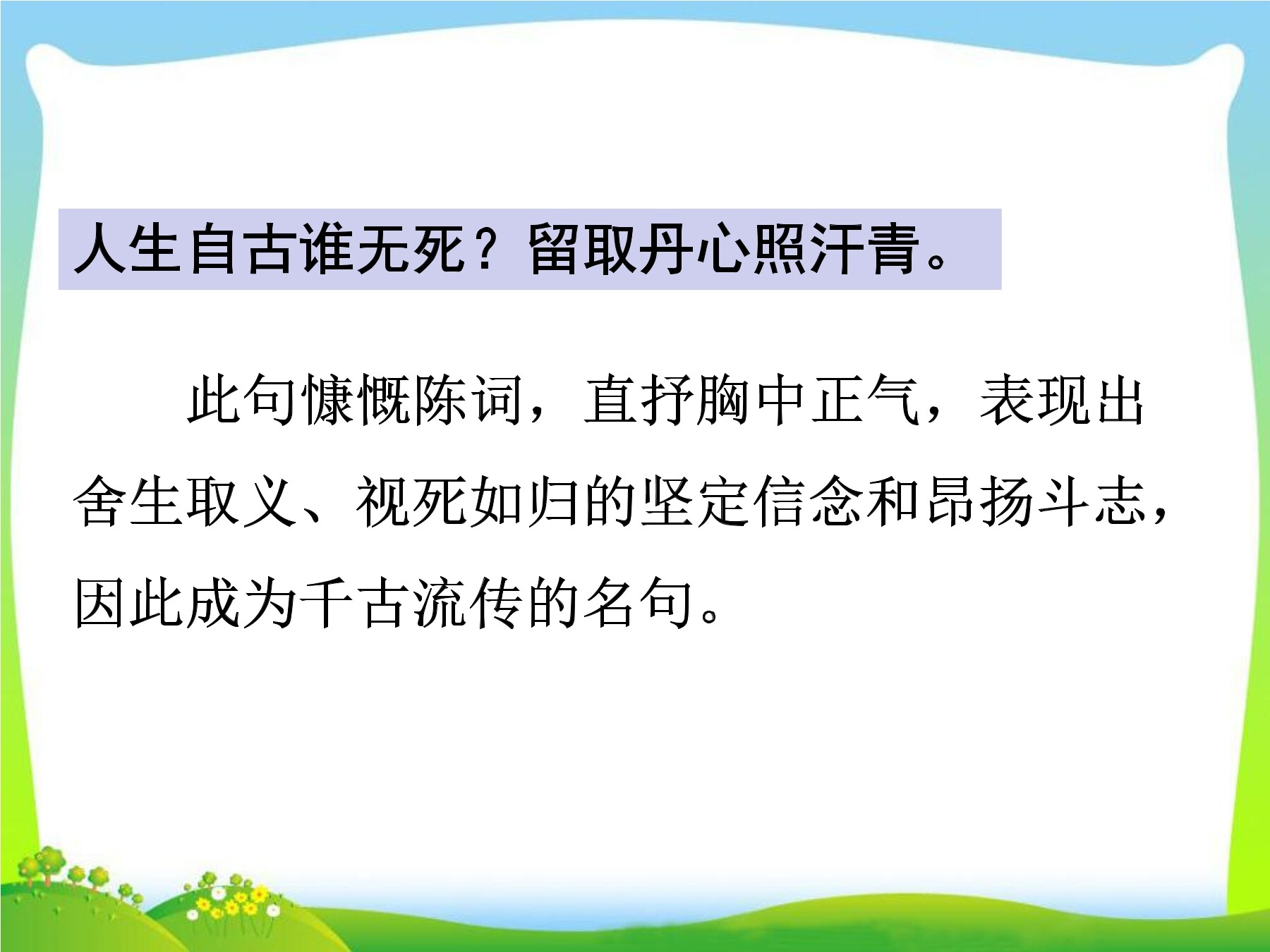 人生自古谁无死？留取丹心照汗青。

此句慷慨陈词，直抒胸中正气，表现出舍生取义、视死如归的坚定信念和昂扬斗志，因此成为千古流传的名句。